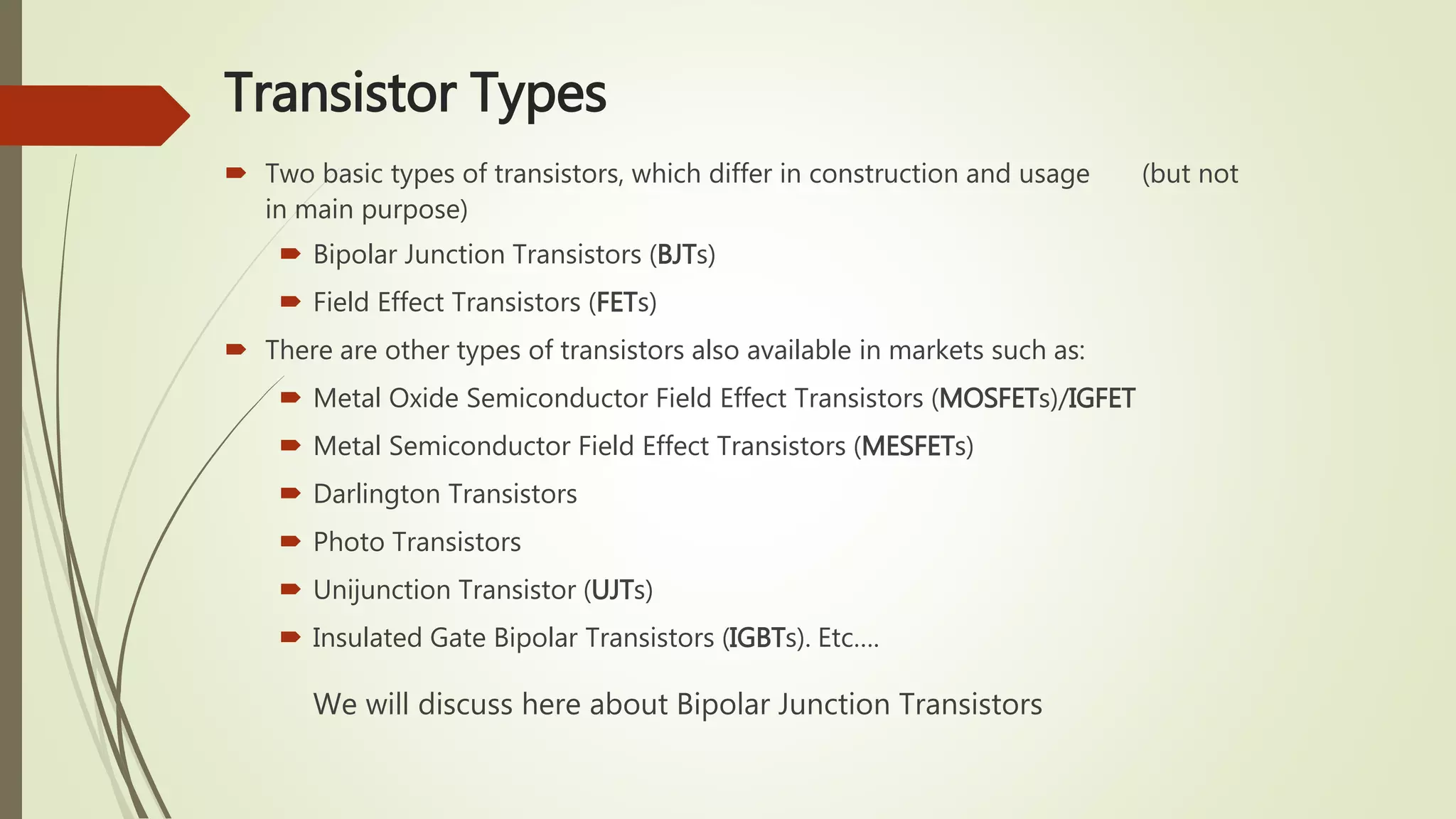 Transistor Types

Two basic types of transistors, which differ in construction and usage (but not in main purpose)

Bipolar Junction Transistors (BJTs)

Field Effect Transistors (FETs)

There are other types of transistors also available in markets such as:

Metal Oxide Semiconductor Field Effect Transistors (MOSFETs)/IGFET

Metal Semiconductor Field Effect Transistors (MESFETs)

Darlington Transistors

Photo Transistors

Unijunction Transistor (UJTs)

Insulated Gate Bipolar Transistors (IGBTs). Etc....

We will discuss here about Bipolar Junction Transistors